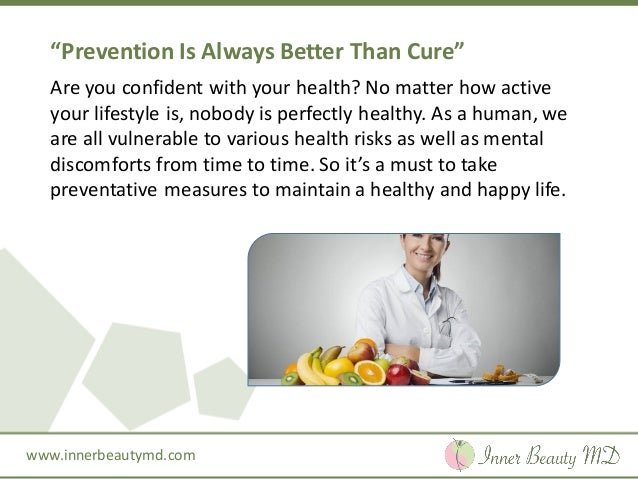 “Prevention Is Always Better Than Cure”

Are you confident with your health? No matter how active your lifestyle is, nobody is perfectly healthy. As a human, we are all vulnerable to various health risks as well as mental discomforts from time to time. So it’s a must to take preventative measures to maintain a healthy and happy life.

www.innerbeautymd.com

Inner Beauty MD